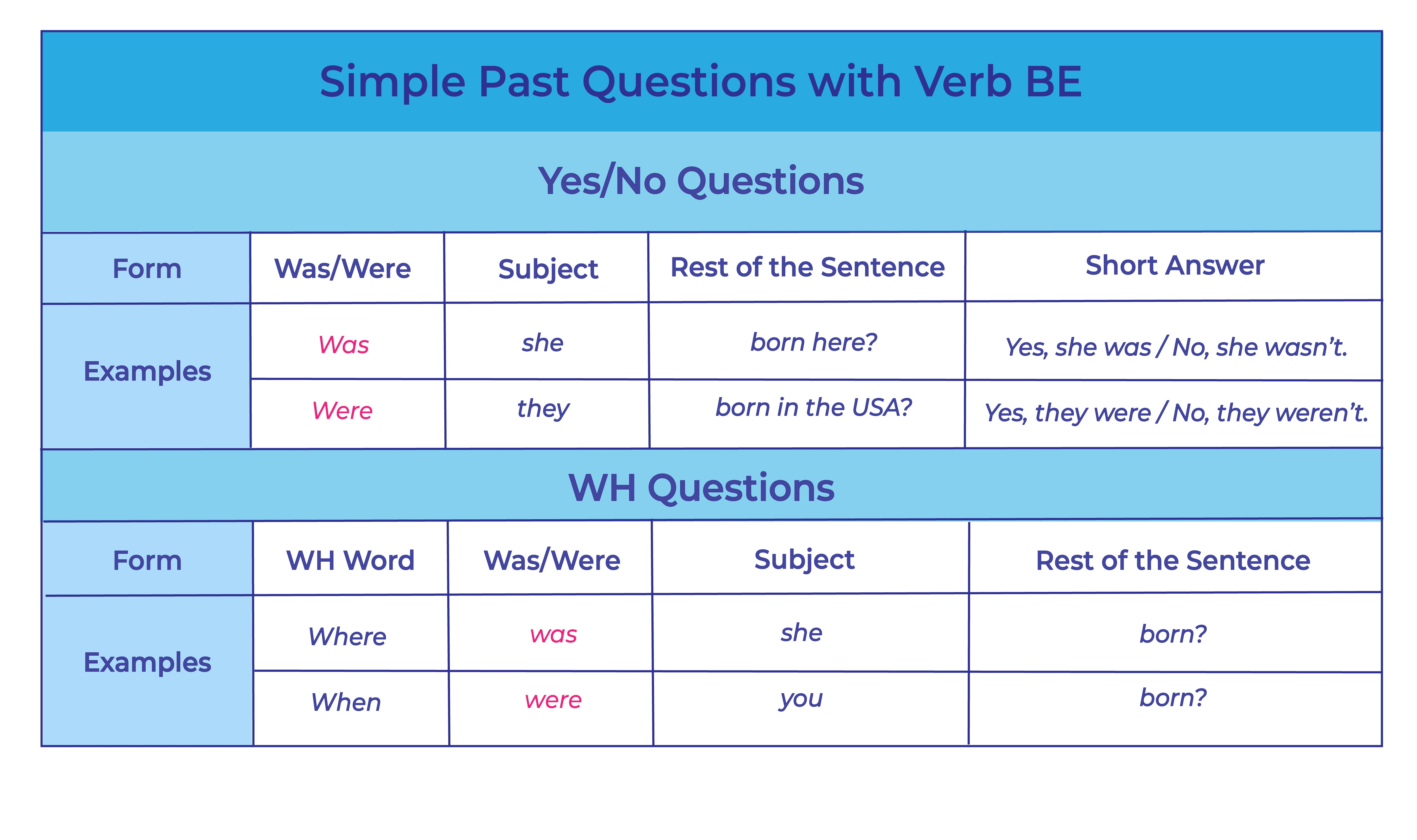 Simple Past Questions with Verb BE

Yes/No Questions

| Form | Was/Were | Subject | Rest of the Sentence | Short Answer |
|---|---|---|---|---|
| Examples | Was | she | born here? | Yes, she was / No, she wasn't. |
| | Were | they | born in the USA? | Yes, they were / No, they weren't. |

WH Questions

| Form | WH Word | Was/Were | Subject | Rest of the Sentence |
|---|---|---|---|---|
| Examples | Where | was | she | born? |
| | When | were | you | born? |